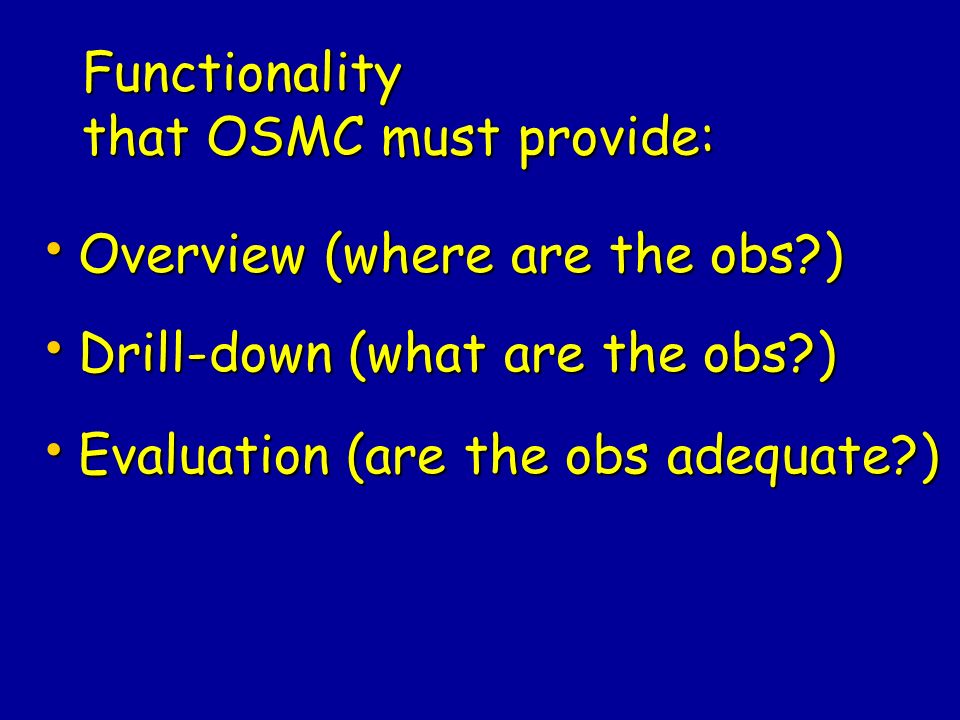 Functionality
that OSMC must provide:

• Overview (where are the obs?)

• Drill-down (what are the obs?)

• Evaluation (are the obs adequate?)